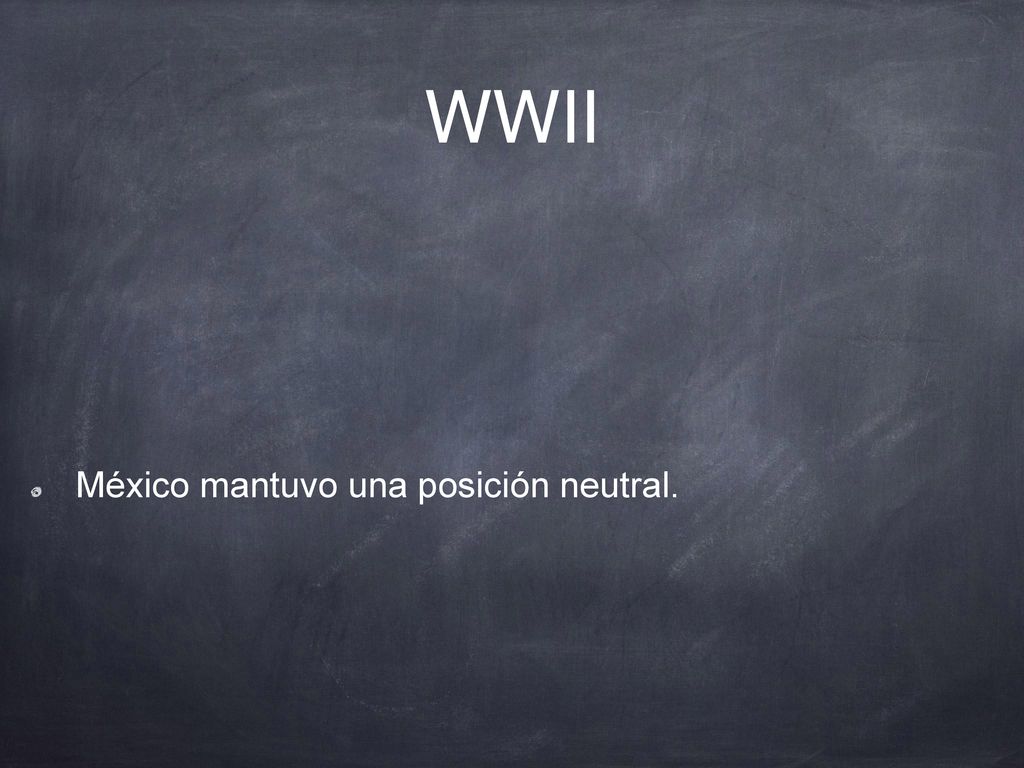 WWII

México mantuvo una posición neutral.